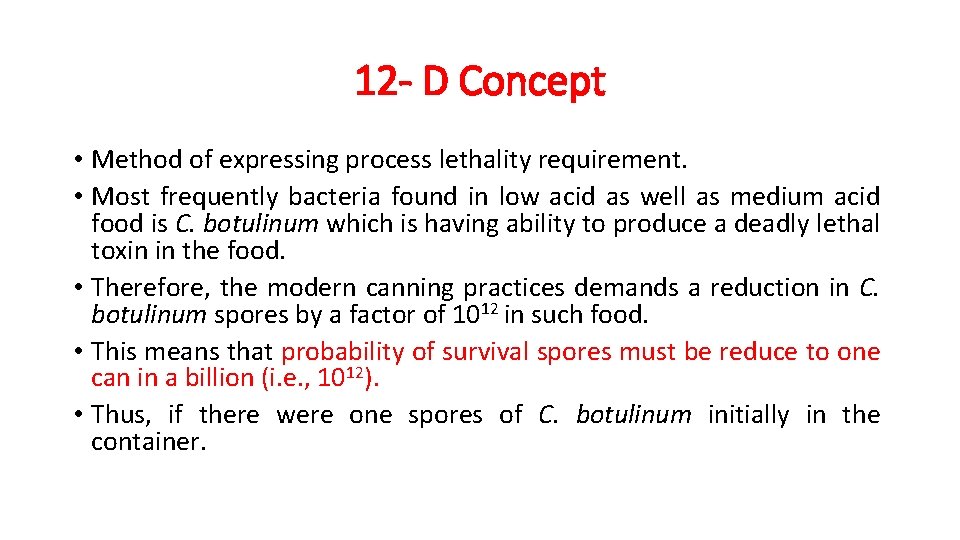 12- D Concept

• Method of expressing process lethality requirement.

• Most frequently bacteria found in low acid as well as medium acid food is C. botulinum which is having ability to produce a deadly lethal toxin in the food.

• Therefore, the modern canning practices demands a reduction in C. botulinum spores by a factor of $10^{12}$ in such food.

• This means that probability of survival spores must be reduce to one can in a billion (i.e., $10^{12}$).

• Thus, if there were one spores of C. botulinum initially in the container.